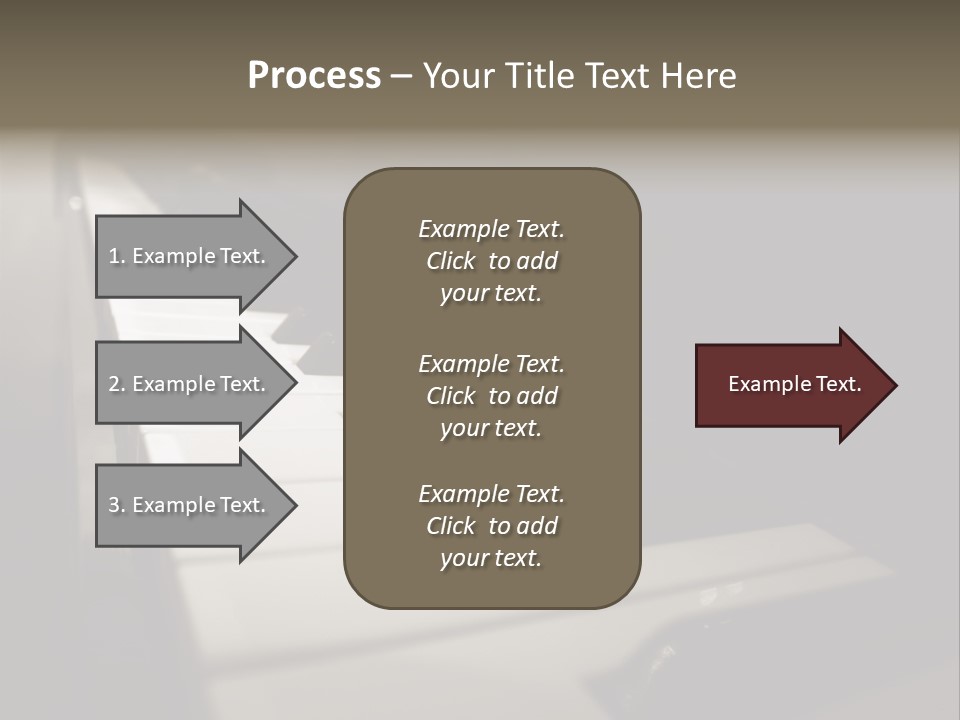 Process – Your Title Text Here

1. Example Text.

2. Example Text.

3. Example Text.

Example Text. Click to add your text.

Example Text. Click to add your text.

Example Text. Click to add your text.

Example Text.